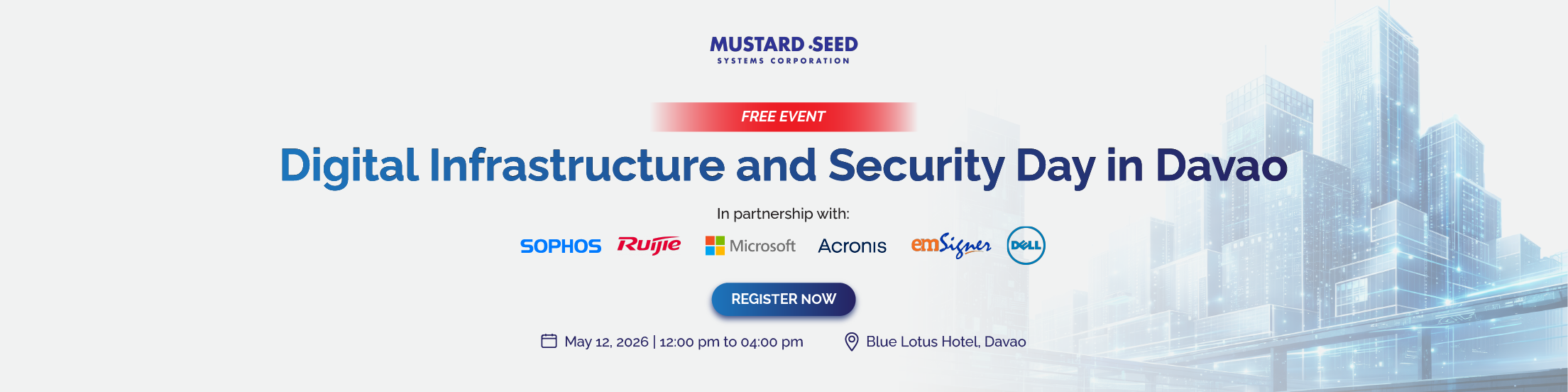 MUSTARD SEED
SYSTEMS CORPORATION

FREE EVENT

Digital Infrastructure and Security Day in Davao

In partnership with:

SOPHOS Ruijie Microsoft Acronis emSigner DELL

REGISTER NOW

May 12, 2026 | 12:00 pm to 04:00 pm

Blue Lotus Hotel, Davao